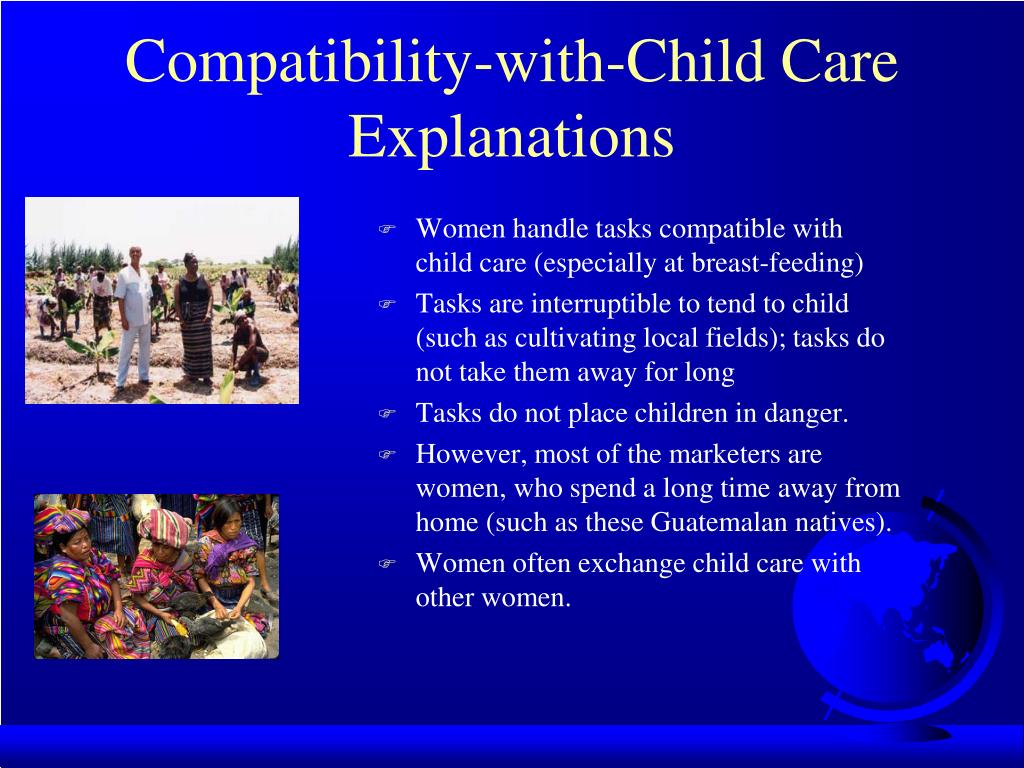 Compatibility-with-Child Care Explanations

☞ Women handle tasks compatible with child care (especially at breast-feeding)

☞ Tasks are interruptible to tend to child (such as cultivating local fields); tasks do not take them away for long

☞ Tasks do not place children in danger.

☞ However, most of the marketers are women, who spend a long time away from home (such as these Guatemalan natives).

☞ Women often exchange child care with other women.